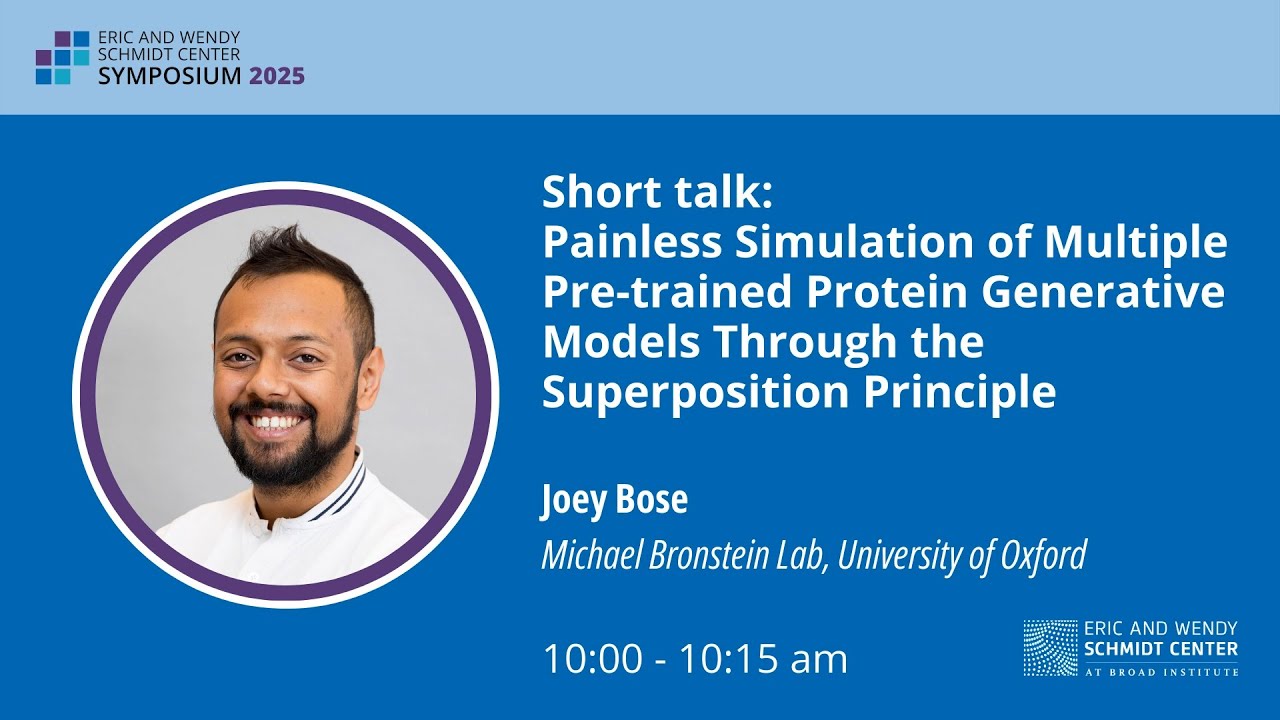 ERIC AND WENDY SCHMIDT CENTER
SYMPOSIUM 2025

Short talk:
Painless Simulation of Multiple Pre-trained Protein Generative Models Through the Superposition Principle

Joey Bose

Michael Bronstein Lab, University of Oxford

10:00 - 10:15 am

ERIC AND WENDY SCHMIDT CENTER
AT BROAD INSTITUTE